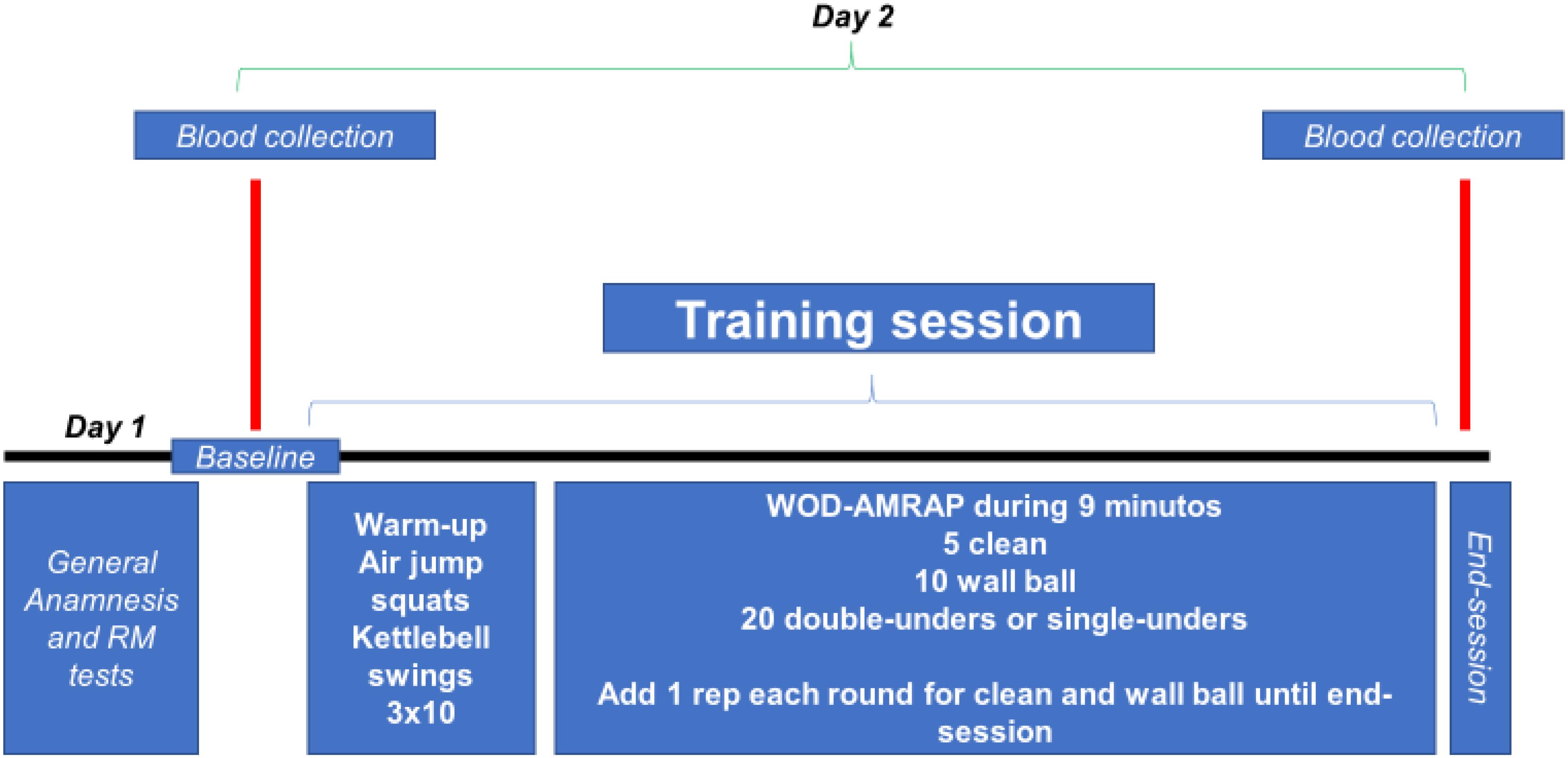 Day 2

Blood collection

Blood collection

Training session

Day 1

Baseline

General Anamnesis and RM tests

Warm-up
Air jump squats
Kettlebell swings
3x10

WOD-AMRAP during 9 minutos
5 clean
10 wall ball
20 double-unders or single-unders

Add 1 rep each round for clean and wall ball until end-session

End-session